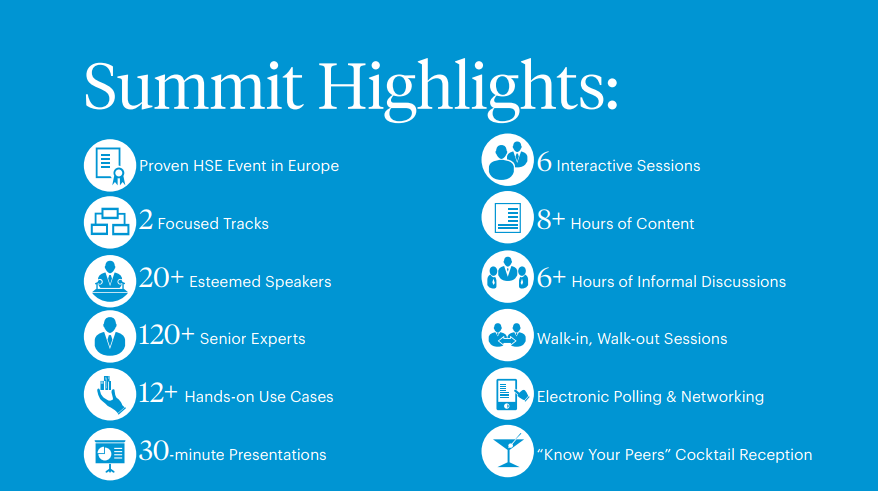 Summit Highlights:

Proven HSE Event in Europe

2 Focused Tracks

20+ Esteemed Speakers

120+ Senior Experts

12+ Hands-on Use Cases

30-minute Presentations

6 Interactive Sessions

8+ Hours of Content

6+ Hours of Informal Discussions

Walk-in, Walk-out Sessions

Electronic Polling & Networking

“Know Your Peers” Cocktail Reception